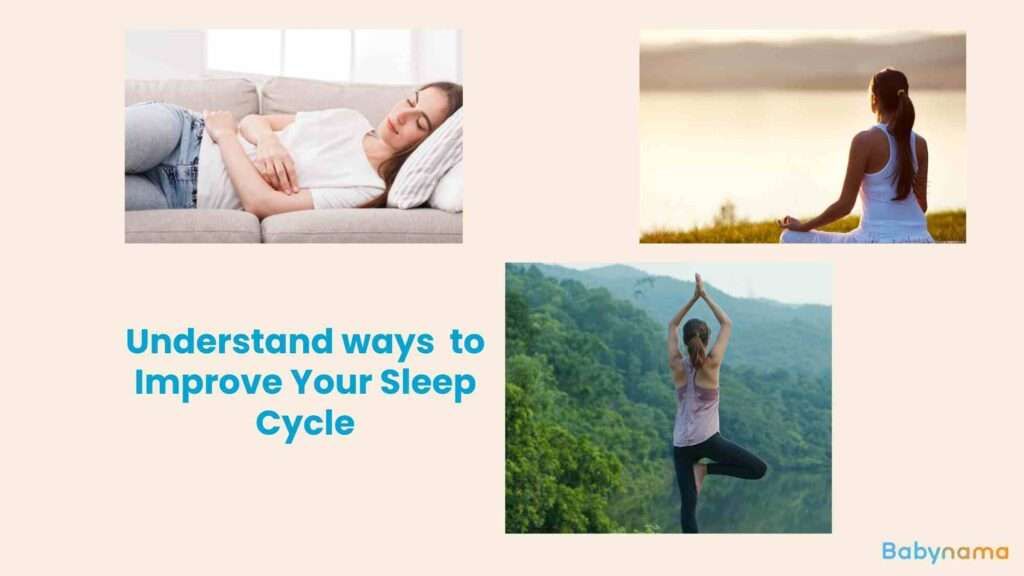 Understand ways to Improve Your Sleep Cycle

Babynama